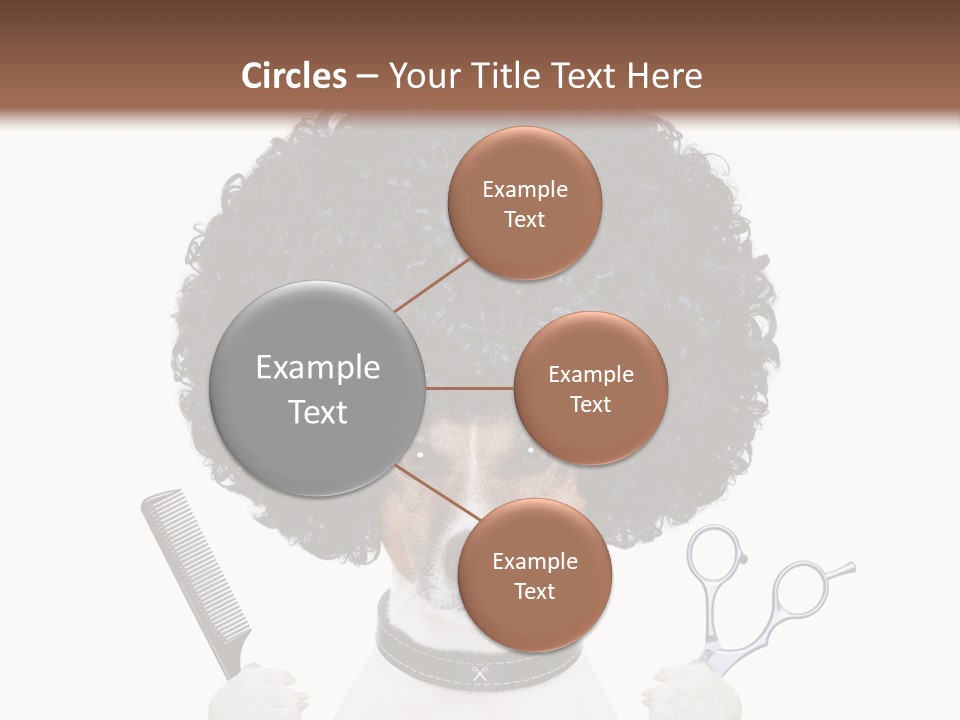 Circles – Your Title Text Here

Example Text

Example Text

Example Text

Example Text